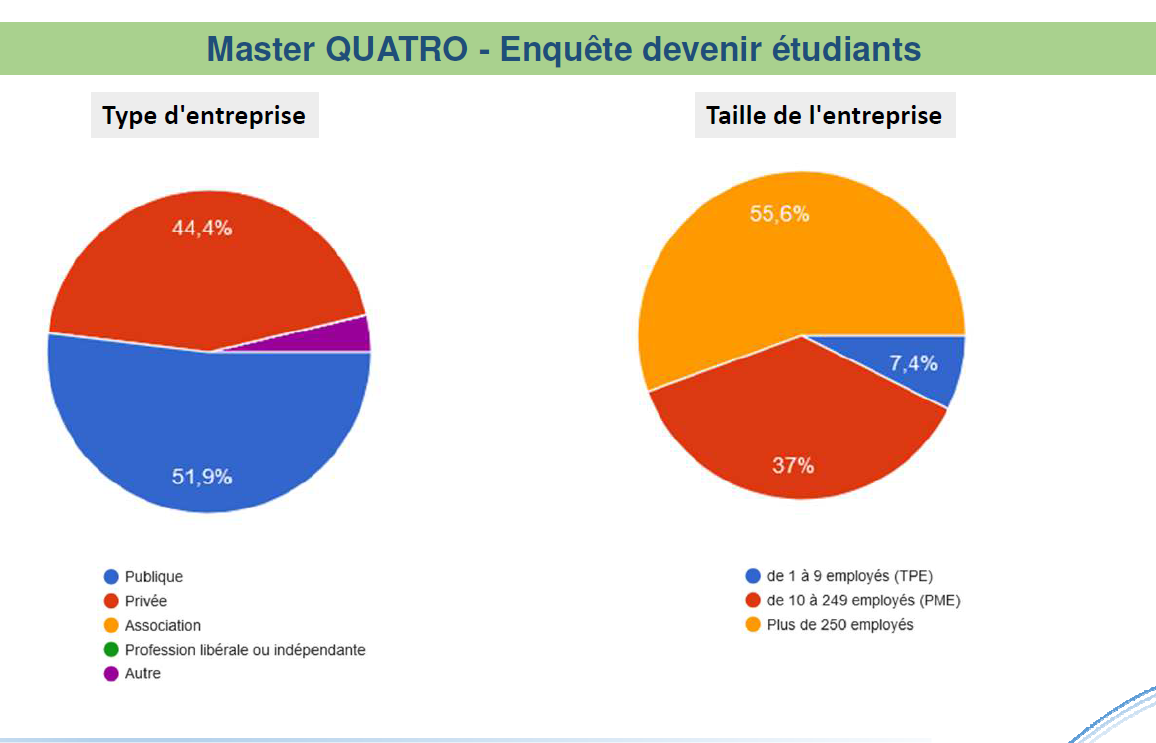 Master QUATRO - Enquête devenir étudiants

Type d'entreprise

44,4%

51,9%

Publique
Privée
Association
Profession libérale ou indépendante
Autre

Taille de l'entreprise

55,6%

7,4%

37%

de 1 à 9 employés (TPE)
de 10 à 249 employés (PME)
Plus de 250 employés